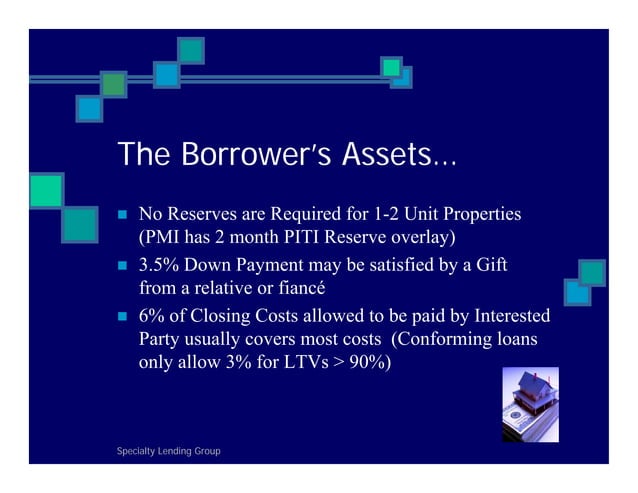 The Borrower's Assets…

- No Reserves are Required for 1-2 Unit Properties (PMI has 2 month PITI Reserve overlay)
- 3.5% Down Payment may be satisfied by a Gift from a relative or fiancé
- 6% of Closing Costs allowed to be paid by Interested Party usually covers most costs (Conforming loans only allow 3% for LTVs > 90%)

Specialty Lending Group